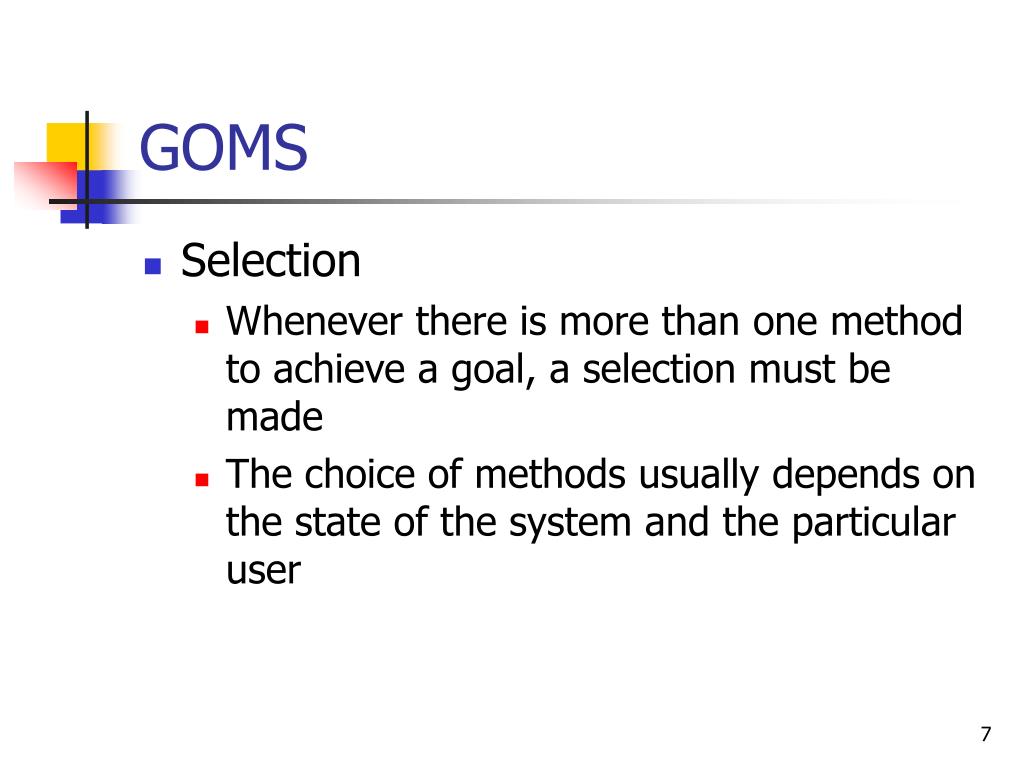 GOMS

Selection
Whenever there is more than one method to achieve a goal, a selection must be made
The choice of methods usually depends on the state of the system and the particular user

7